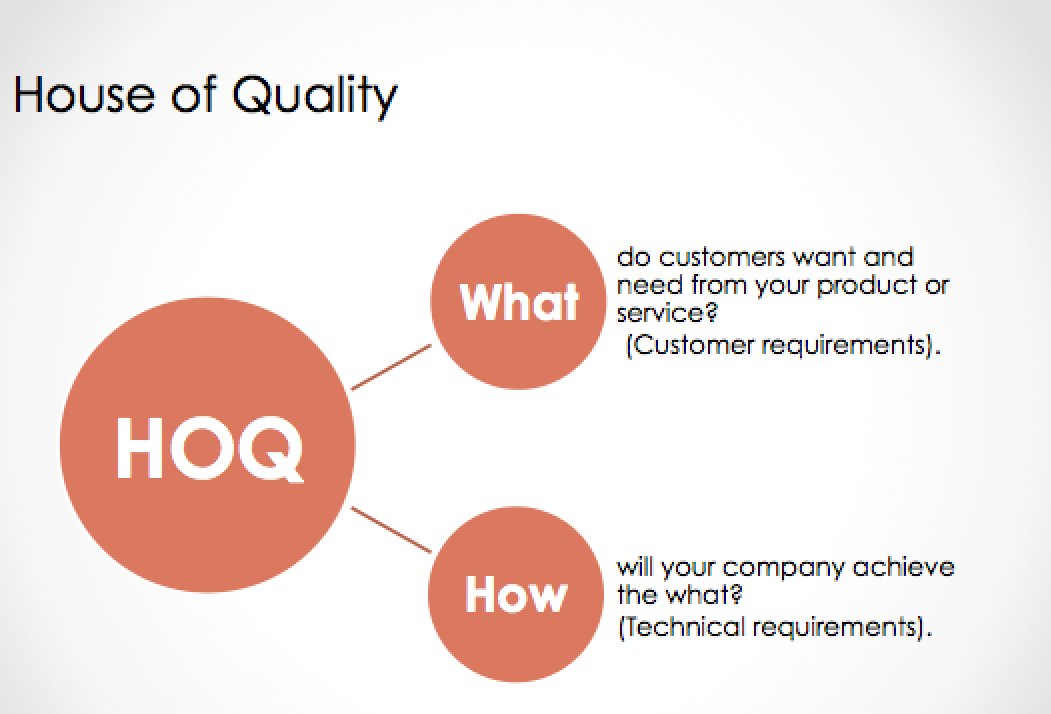 House of Quality

HOQ

What

do customers want and need from your product or service?
(Customer requirements).

How

will your company achieve the what?
(Technical requirements).